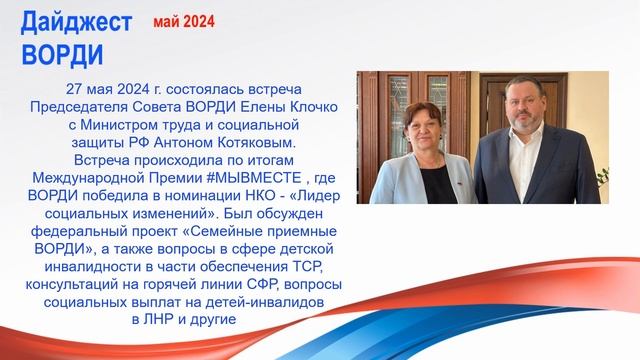 Дайджест ВОРДИ

май 2024

27 мая 2024 г. состоялась встреча Председателя Совета ВОРДИ Елены Клочко с Министром труда и социальной защиты РФ Антоном Котяковым. Встреча происходила по итогам Международной Премии #МЫВМЕСТЕ , где ВОРДИ победила в номинации НКО - «Лидер социальных изменений». Был обсужден федеральный проект «Семейные приемные ВОРДИ», а также вопросы в сфере детской инвалидности в части обеспечения ТСР, консультаций на горячей линии СФР, вопросы социальных выплат на детей-инвалидов в ЛНР и другие